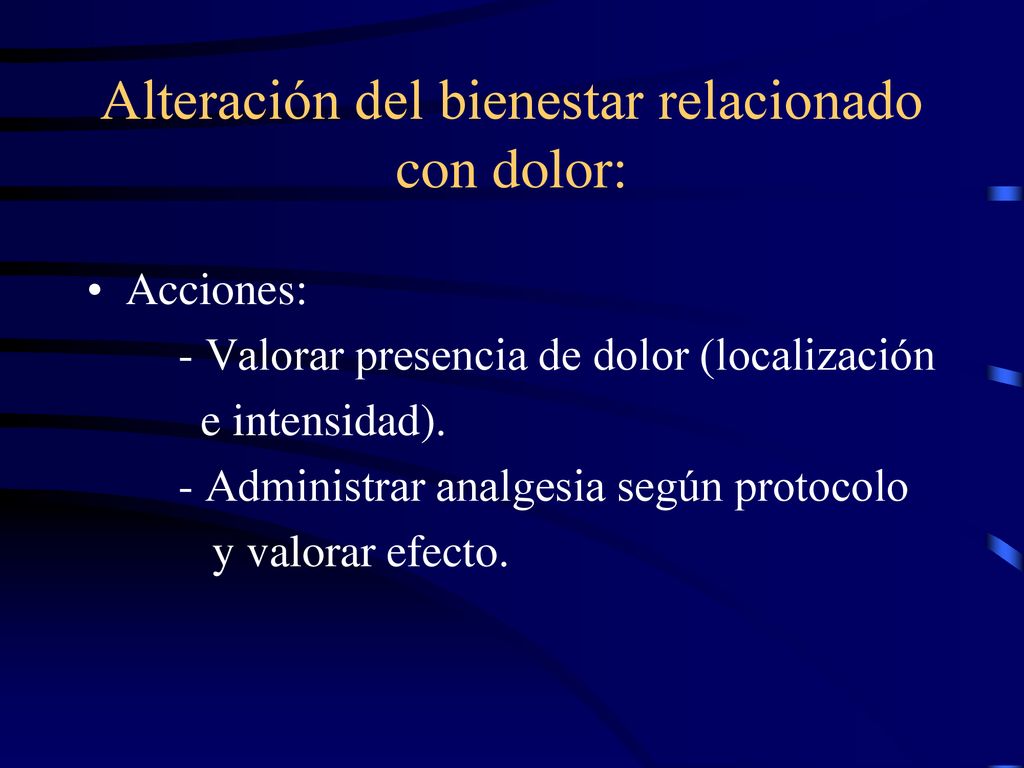 Alteración del bienestar relacionado con dolor:

• Acciones:
- Valorar presencia de dolor (localización e intensidad).
- Administrar analgesia según protocolo y valorar efecto.